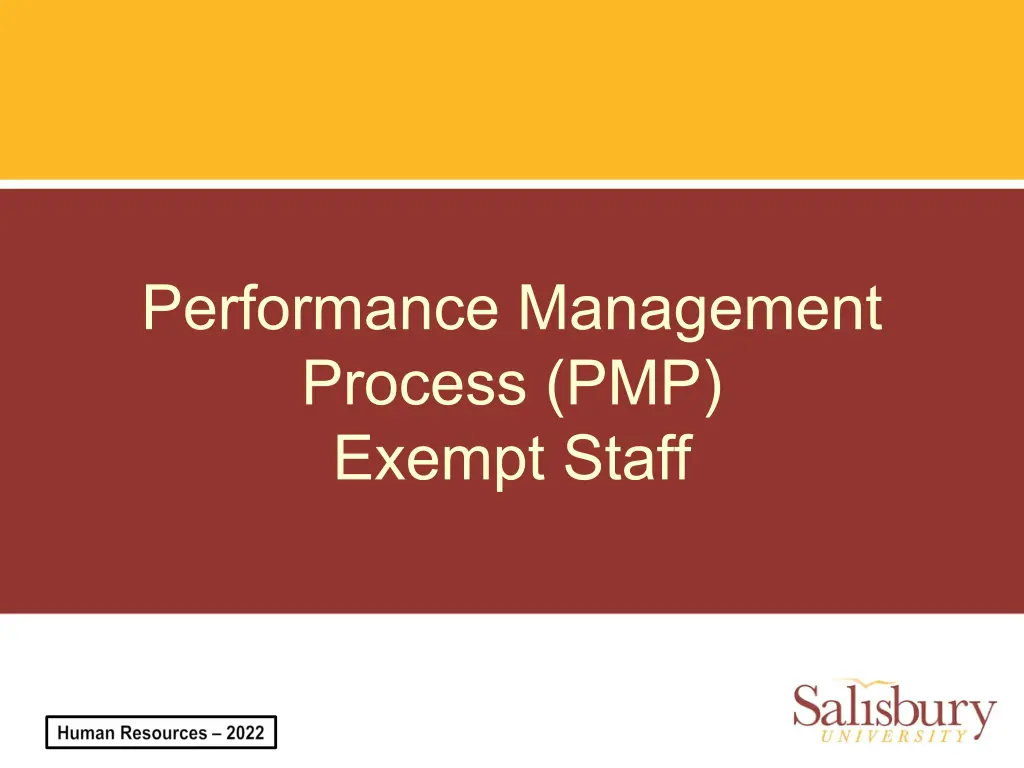 Performance Management Process (PMP) Exempt Staff

Human Resources – 2022

Salisbury
UNIVERSITY